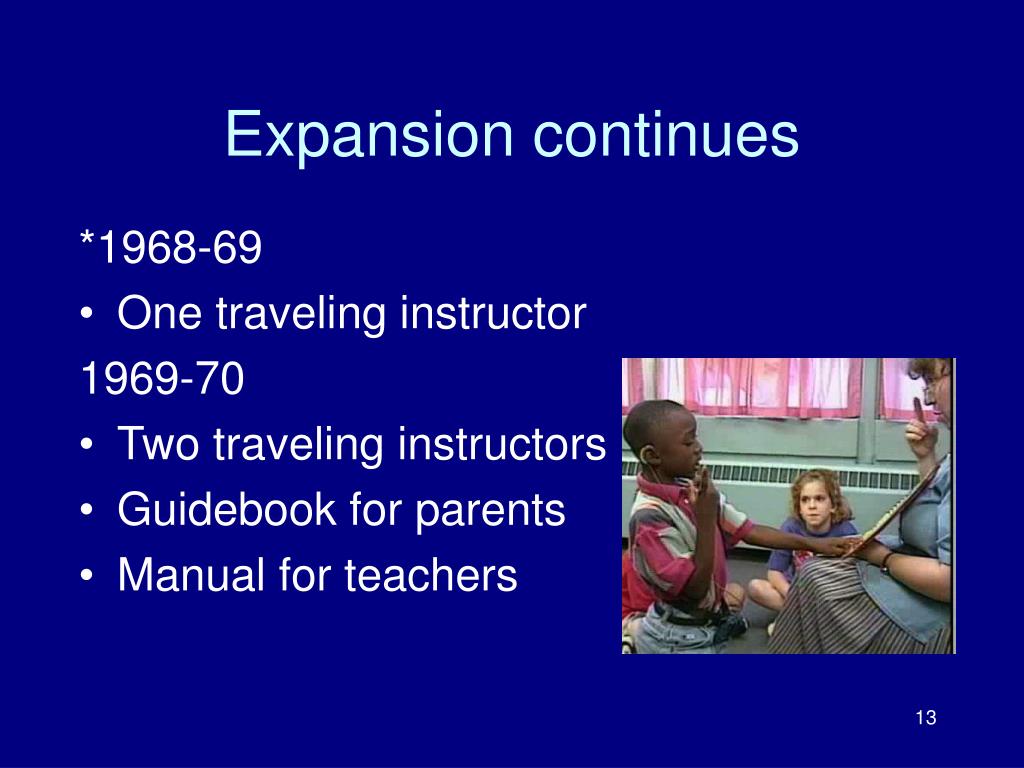 Expansion continues

*1968-69

• One traveling instructor

1969-70

• Two traveling instructors
• Guidebook for parents
• Manual for teachers

13